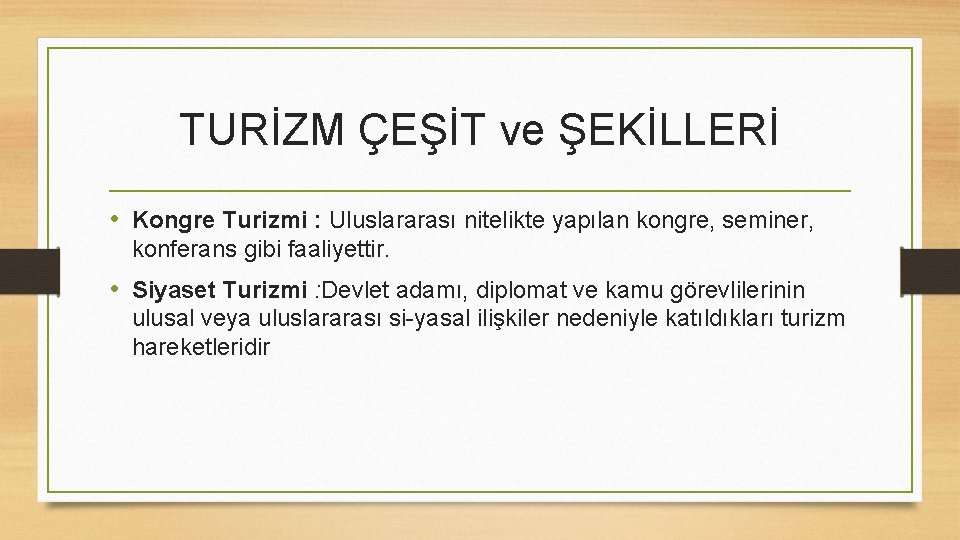 TURİZM ÇEŞİT ve ŞEKİLLERİ

• Kongre Turizmi : Uluslararası nitelikte yapılan kongre, seminer, konferans gibi faaliyettir.

• Siyaset Turizmi :Devlet adamı, diplomat ve kamu görevlilerinin ulusal veya uluslararası si-yasal ilişkiler nedeniyle katıldıkları turizm hareketleridir